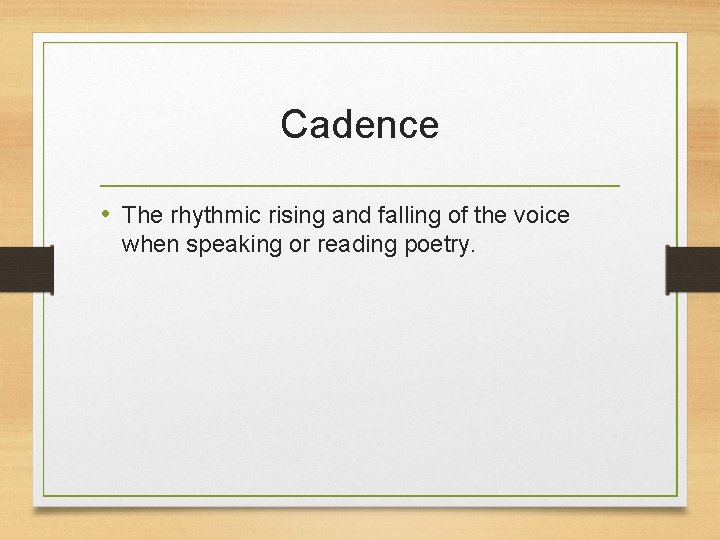 Cadence

• The rhythmic rising and falling of the voice when speaking or reading poetry.